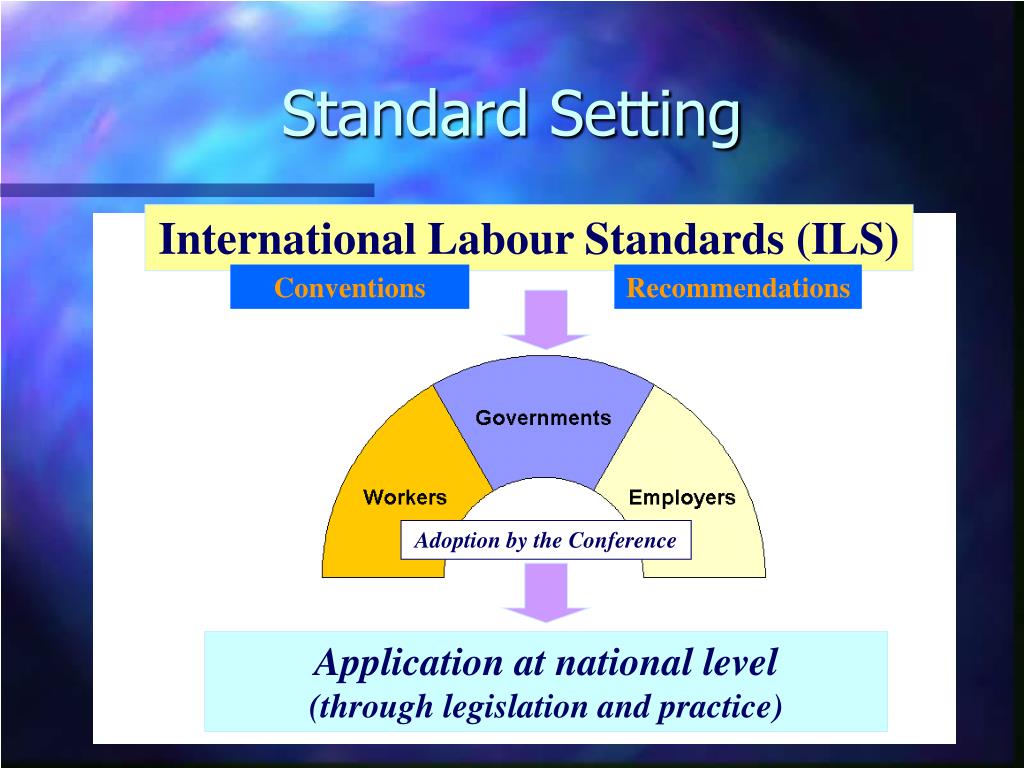 Standard Setting

International Labour Standards (ILS)

Conventions

Recommendations

Governments

Workers

Employers

Adoption by the Conference

Application at national level
(through legislation and practice)